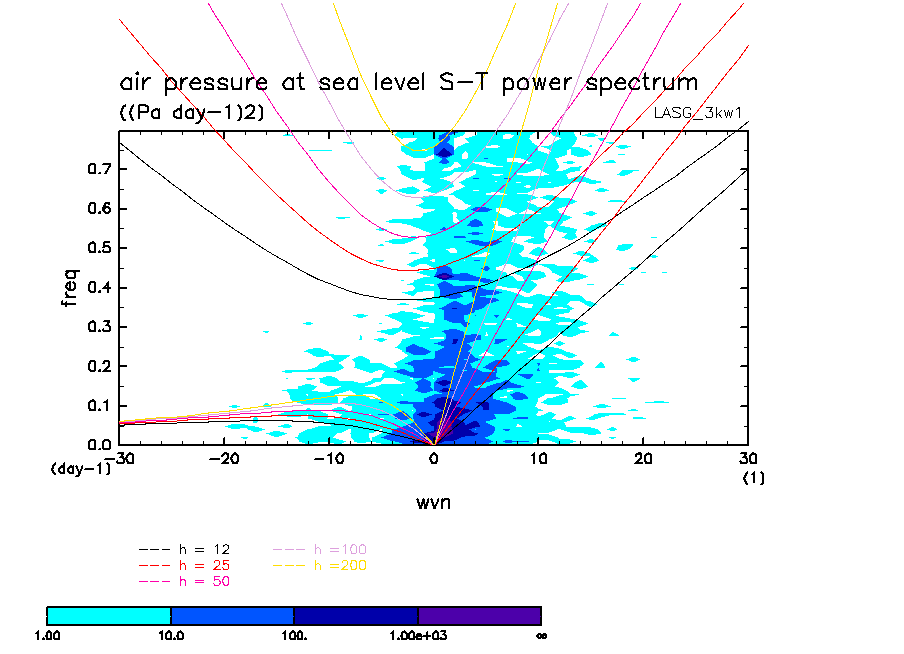 air pressure at sea level S-T power spectrum
((Pa day-1)2)
LASG_3kw1

freq
0.7
0.6
0.5
0.4
0.3
0.2
0.1
0.0
(day-1)
-30
-20
-10
0
10
20
30
(1)
wvn

h = 12
h = 25
h = 50
h =100
h =200

1.00
10.0
100.
1.00e+03
∞